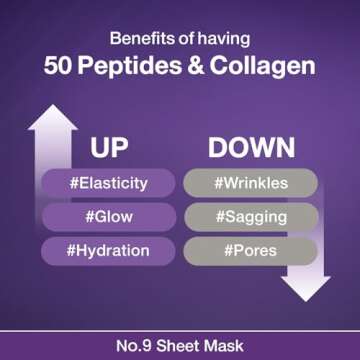 Benefits of having
50 Peptides & Collagen

UP
#Elasticity
#Glow
#Hydration

DOWN
#Wrinkles
#Sagging
#Pores

No.9 Sheet Mask